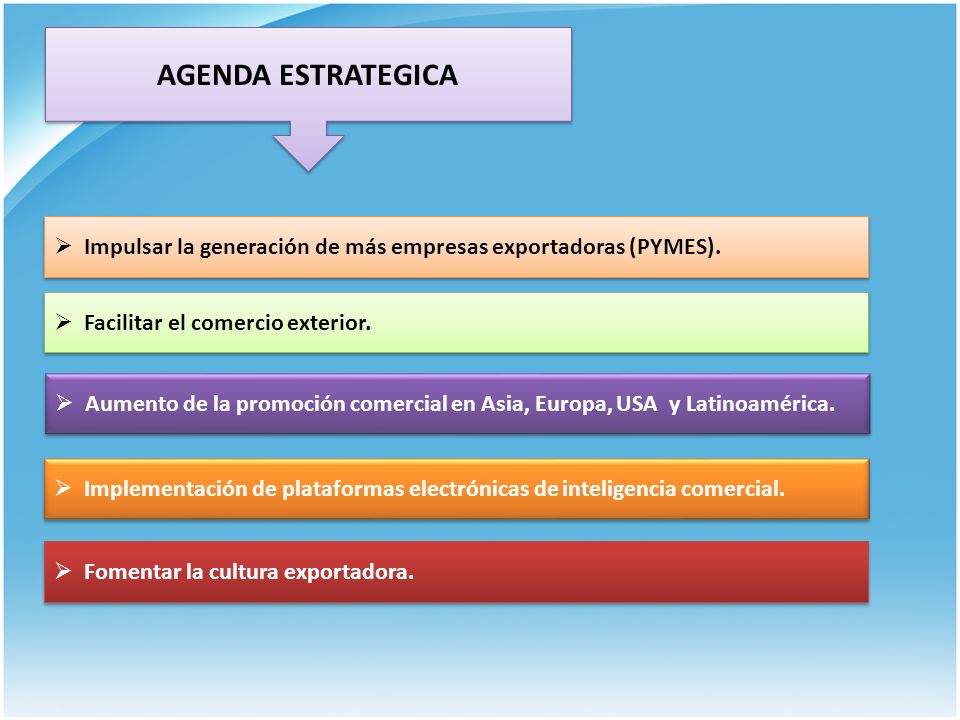 AGENDA ESTRATEGICA

➢ Impulsar la generación de más empresas exportadoras (PYMES).

➢ Facilitar el comercio exterior.

➢ Aumento de la promoción comercial en Asia, Europa, USA y Latinoamérica.

➢ Implementación de plataformas electrónicas de inteligencia comercial.

➢ Fomentar la cultura exportadora.